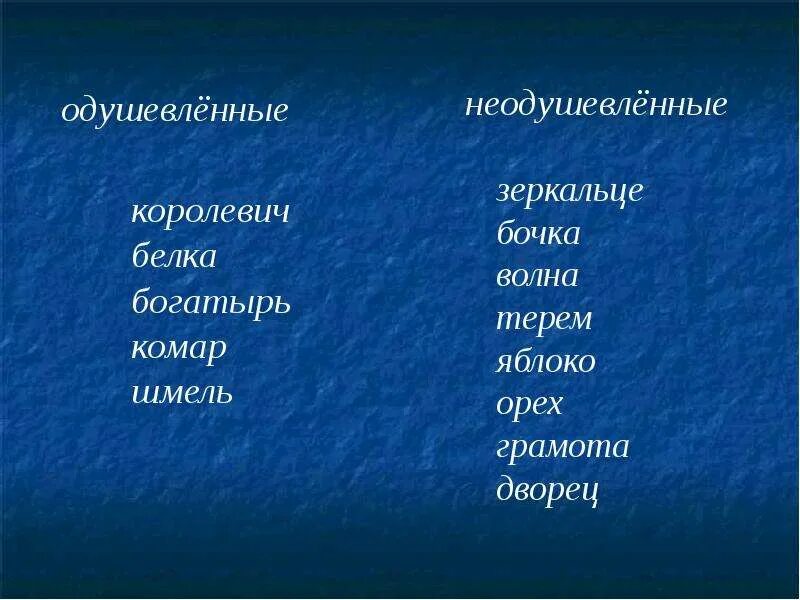 одушевлённые

королевич
белка
богатырь
комар
шмель

неодушевлённые

зеркальце
бочка
волна
терем
яблоко
орех
грамота
дворец